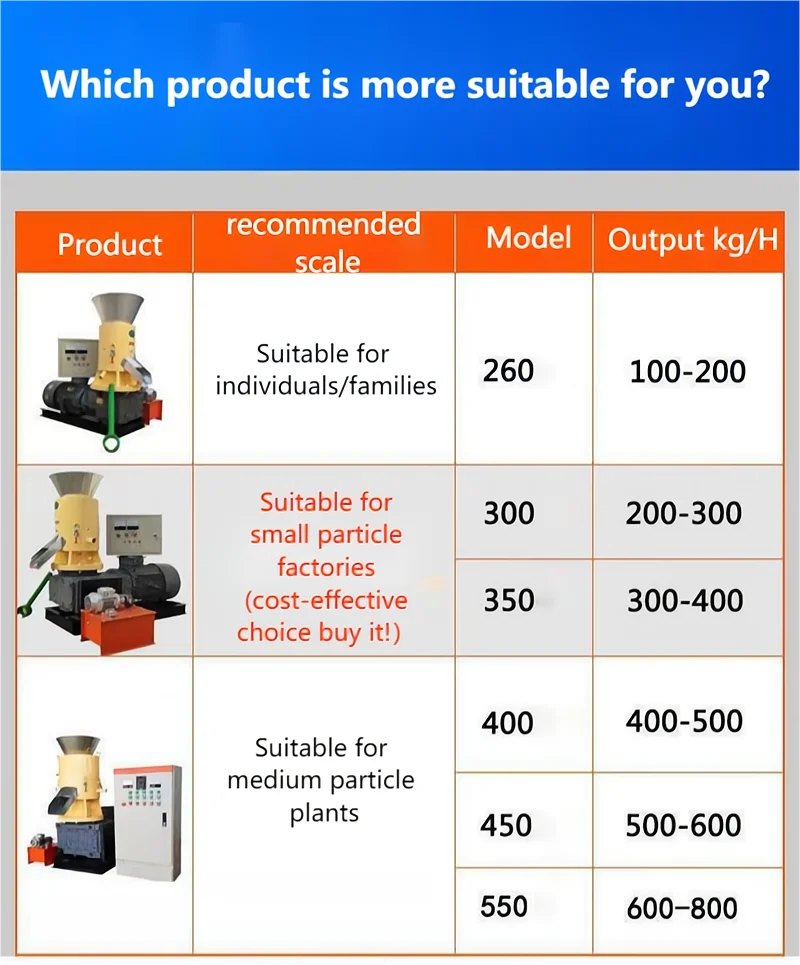 Which product is more suitable for you?

| Product | recommended scale | Model | Output kg/H |
|---|---|---|---|
| | Suitable for individuals/families | 260 | 100-200 |
| | Suitable for small particle factories (cost-effective choice buy it!) | 300 | 200-300 |
| | | 350 | 300-400 |
| | Suitable for medium particle plants | 400 | 400-500 |
| | | 450 | 500-600 |
| | | 550 | 600–800 |